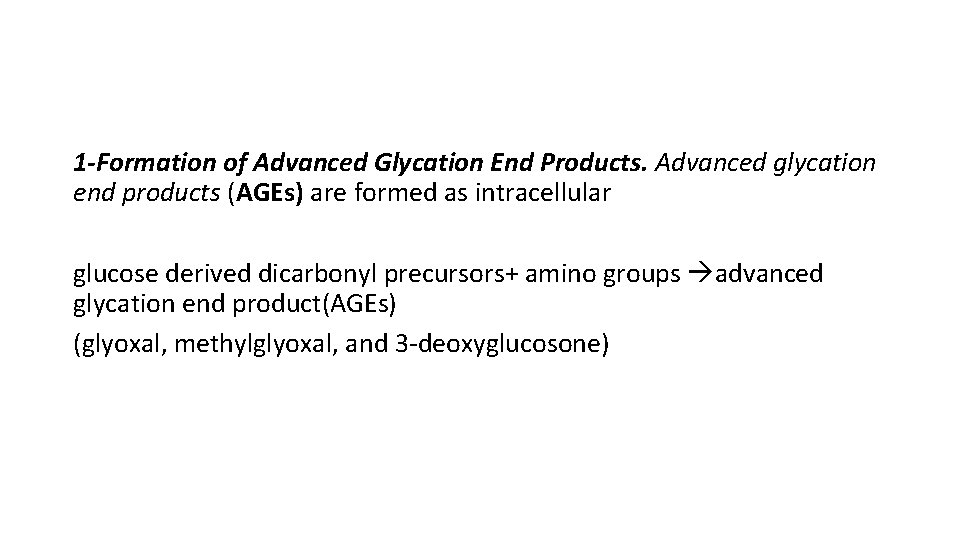 1-Formation of Advanced Glycation End Products. Advanced glycation end products (AGEs) are formed as intracellular

glucose derived dicarbonyl precursors+ amino groups →advanced glycation end product(AGEs)

(glyoxal, methylglyoxal, and 3-deoxyglucosone)